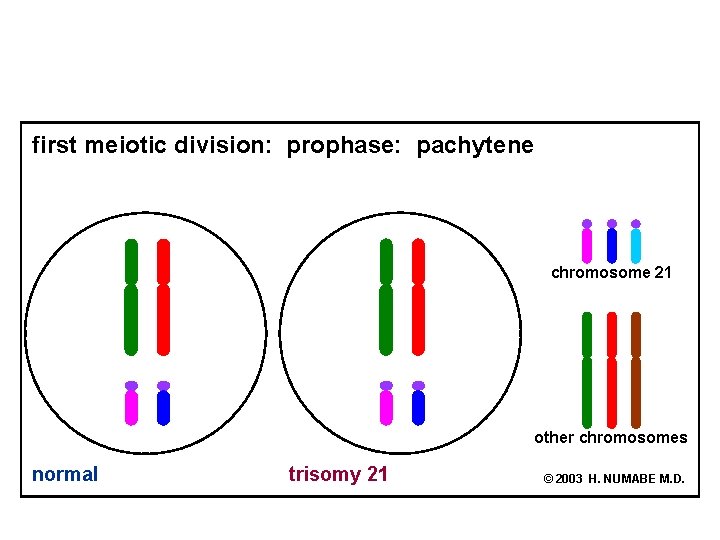 first meiotic division: prophase: pachytene

chromosome 21

other chromosomes

normal

trisomy 21

© 2003 H. NUMABE M.D.